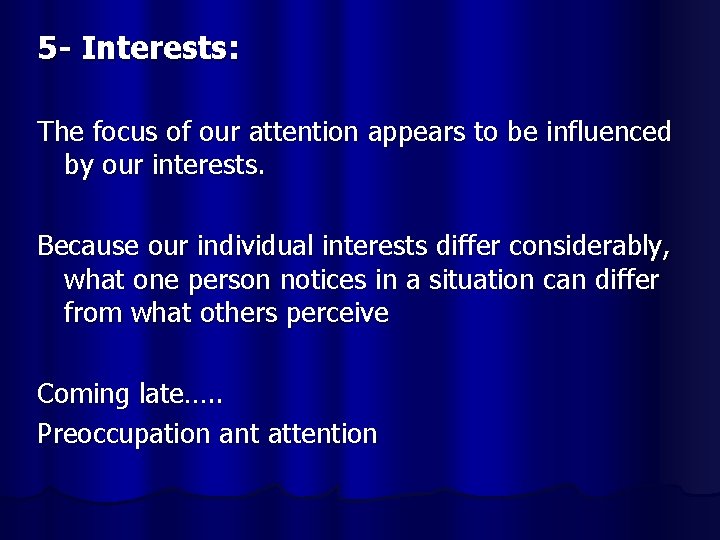 5- Interests:

The focus of our attention appears to be influenced by our interests.

Because our individual interests differ considerably, what one person notices in a situation can differ from what others perceive

Coming late…..
Preoccupation ant attention